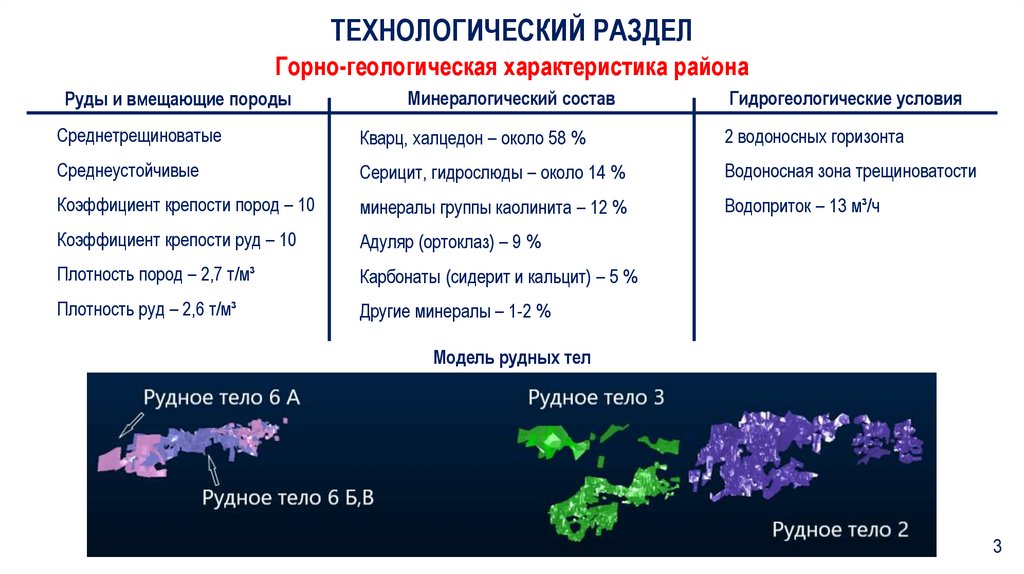 ТЕХНОЛОГИЧЕСКИЙ РАЗДЕЛ

Горно-геологическая характеристика района

Руды и вмещающие породы

Среднетрещиноватые

Среднеустойчивые

Коэффициент крепости пород – 10

Коэффициент крепости руд – 10

Плотность пород – 2,7 т/м³

Плотность руд – 2,6 т/м³

Минералогический состав

Кварц, халцедон – около 58 %

Серицит, гидрослюды – около 14 %

минералы группы каолинита – 12 %

Адуляр (ортоклаз) – 9 %

Карбонаты (сидерит и кальцит) – 5 %

Другие минералы – 1-2 %

Гидрогеологические условия

2 водоносных горизонта

Водоносная зона трещиноватости

Водоприток – 13 м³/ч

Модель рудных тел

Рудное тело 6 А

Рудное тело 6 Б,В

Рудное тело 3

Рудное тело 2

3